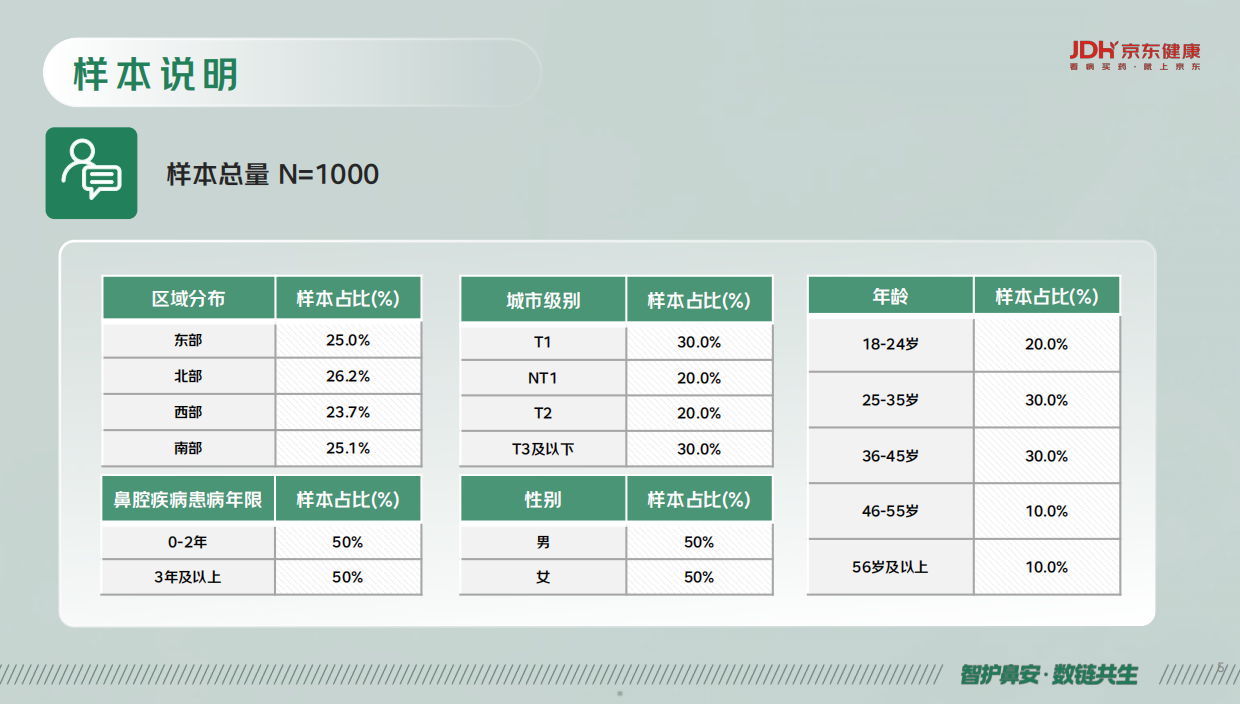 样本说明

JDH 京东健康
看病买药·就上京东

样本总量 N=1000

| 区域分布 | 样本占比(%) |
|---|---|
| 东部 | 25.0% |
| 北部 | 26.2% |
| 西部 | 23.7% |
| 南部 | 25.1% |

| 鼻腔疾病患病年限 | 样本占比(%) |
|---|---|
| 0-2年 | 50% |
| 3年及以上 | 50% |

| 城市级别 | 样本占比(%) |
|---|---|
| T1 | 30.0% |
| NT1 | 20.0% |
| T2 | 20.0% |
| T3及以下 | 30.0% |

| 性别 | 样本占比(%) |
|---|---|
| 男 | 50% |
| 女 | 50% |

| 年龄 | 样本占比(%) |
|---|---|
| 18-24岁 | 20.0% |
| 25-35岁 | 30.0% |
| 36-45岁 | 30.0% |
| 46-55岁 | 10.0% |
| 56岁及以上 | 10.0% |

智护鼻安·数链共生

5